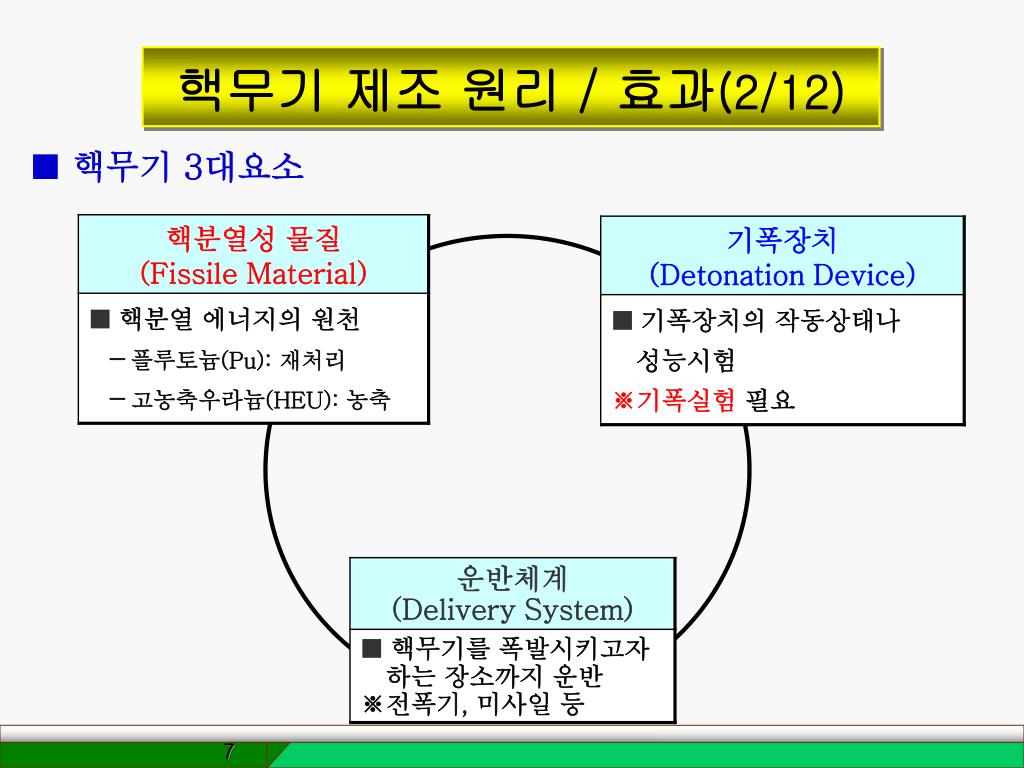 핵무기 제조 원리 / 효과(2/12)

■ 핵무기 3대요소

핵분열성 물질
(Fissile Material)

■ 핵분열 에너지의 원천
– 플루토늄(Pu): 재처리
– 고농축우라늄(HEU): 농축

기폭장치
(Detonation Device)

■ 기폭장치의 작동상태나 성능시험
※기폭실험 필요

운반체계
(Delivery System)

■ 핵무기를 폭발시키고자 하는 장소까지 운반
※전폭기, 미사일 등

7